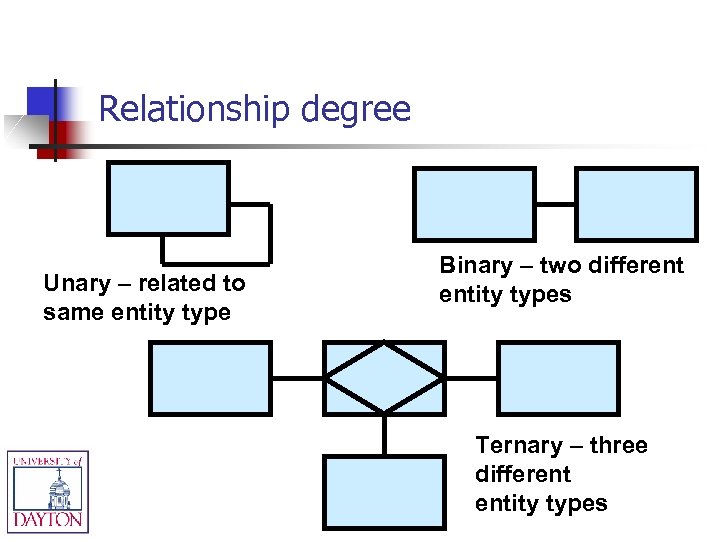 Relationship degree

Unary – related to same entity type

Binary – two different entity types

Ternary – three different entity types

UNIVERSITY of DAYTON